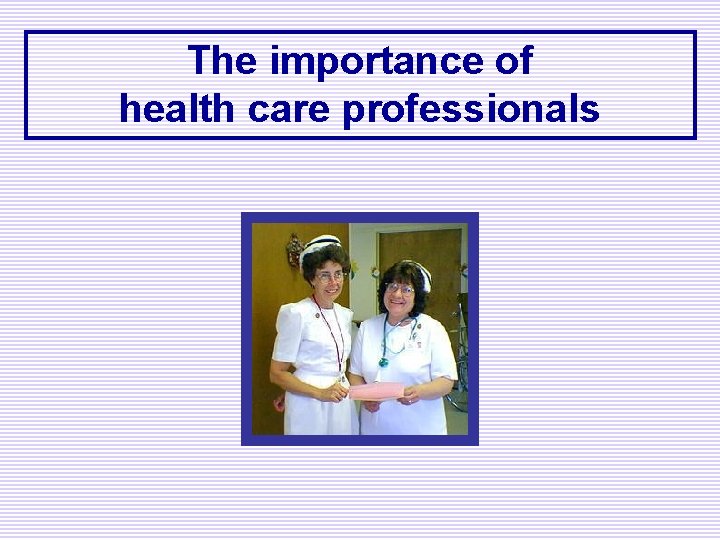 The importance of health care professionals